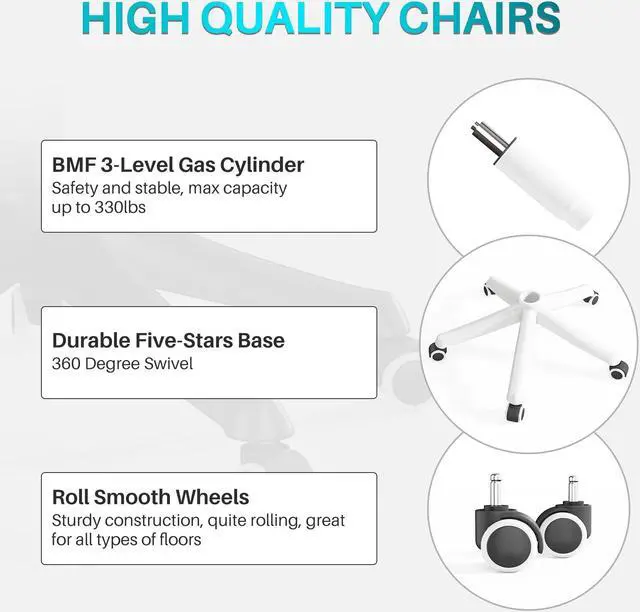 HIGH QUALITY CHAIRS

BMF 3-Level Gas Cylinder
Safety and stable, max capacity up to 330lbs

Durable Five-Stars Base
360 Degree Swivel

Roll Smooth Wheels
Sturdy construction, quite rolling, great for all types of floors